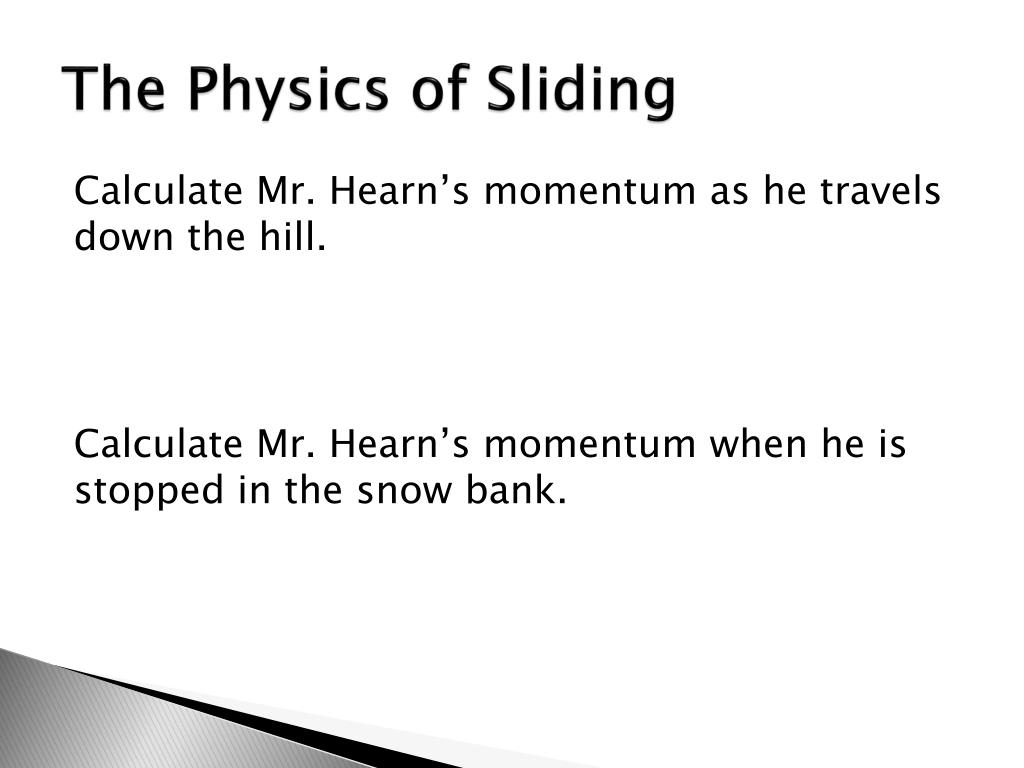 The Physics of Sliding

Calculate Mr. Hearn’s momentum as he travels down the hill.

Calculate Mr. Hearn’s momentum when he is stopped in the snow bank.